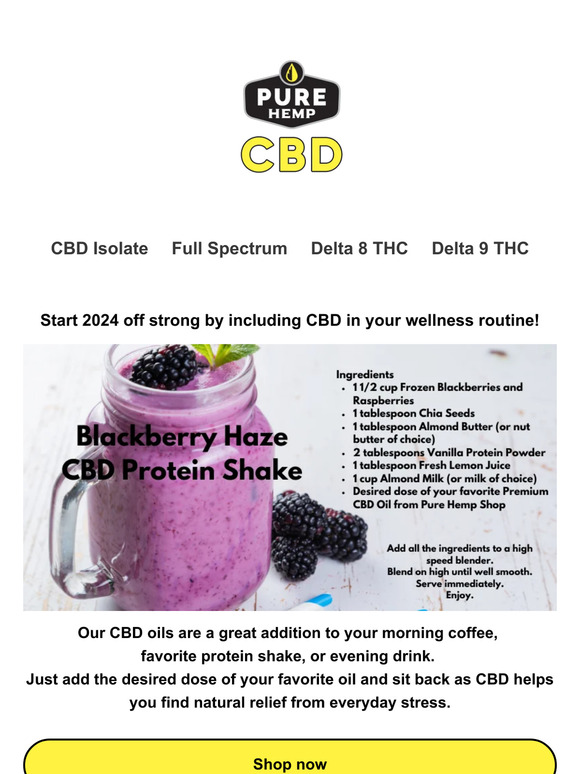 PURE HEMP

CBD

CBD Isolate Full Spectrum Delta 8 THC Delta 9 THC

Start 2024 off strong by including CBD in your wellness routine!

Blackberry Haze CBD Protein Shake

Ingredients
- 1 1/2 cup Frozen Blackberries and Raspberries
- 1 tablespoon Chia Seeds
- 1 tablespoon Almond Butter (or nut butter of choice)
- 2 tablespoons Vanilla Protein Powder
- 1 tablespoon Fresh Lemon Juice
- 1 cup Almond Milk (or milk of choice)
- Desired dose of your favorite Premium CBD Oil from Pure Hemp Shop

Add all the ingredients to a high speed blender.
Blend on high until well smooth.
Serve immediately.
Enjoy.

Our CBD oils are a great addition to your morning coffee, favorite protein shake, or evening drink.
Just add the desired dose of your favorite oil and sit back as CBD helps you find natural relief from everyday stress.

Shop now